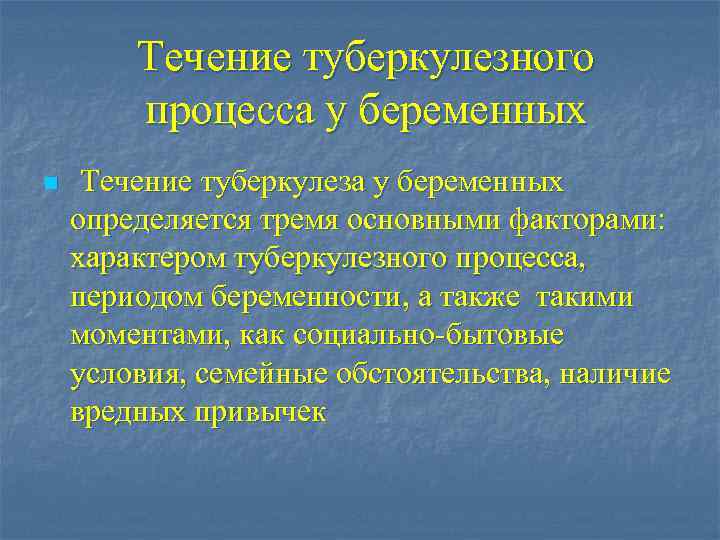 Течение туберкулезного процесса у беременных

Течение туберкулеза у беременных определяется тремя основными факторами: характером туберкулезного процесса, периодом беременности, а также такими моментами, как социально-бытовые условия, семейные обстоятельства, наличие вредных привычек